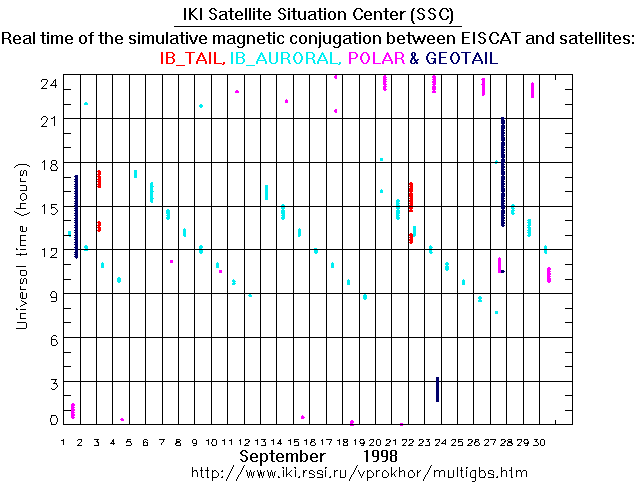 IKI Satellite Situation Center (SSC)
Real time of the simulative magnetic conjugation between EISCAT and satellites:
IB_TAIL, IB_AURORAL, POLAR & GEOTAIL

Universal time (hours)

24
21
18
15
12
9
6
3
0

1 2 3 4 5 6 7 8 9 10 11 12 13 14 15 16 17 18 19 20 21 22 23 24 25 26 27 28 29 30

September 1998
http://www.iki.rssi.ru/vprokhor/multigbs.htm